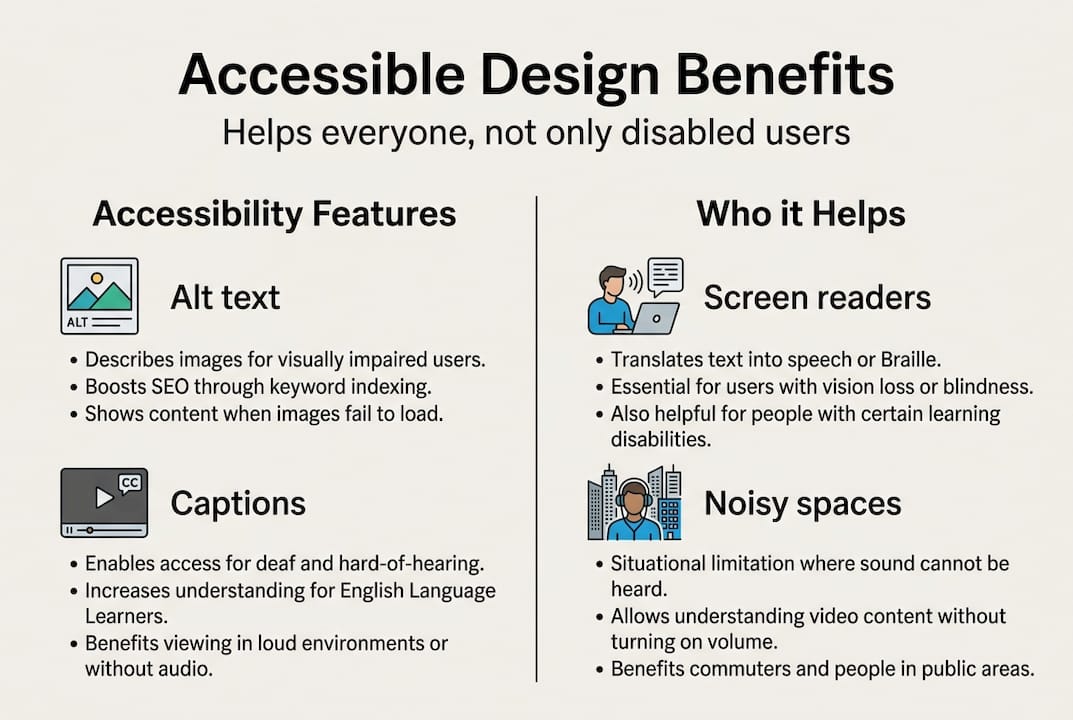 Accessible Design Benefits

Helps everyone, not only disabled users

Accessibility Features

ALT

Alt text

• Describes images for visually impaired users.
• Boosts SEO through keyword indexing.
• Shows content when images fail to load.

CC

Captions

• Enables access for deaf and hard-of-hearing.
• Increases understanding for English Language Learners.
• Benefits viewing in loud environments or without audio.

Who it Helps

Screen readers

• Translates text into speech or Braille.
• Essential for users with vision loss or blindness.
• Also helpful for people with certain learning disabilities.

Noisy spaces

• Situational limitation where sound cannot be heard.
• Allows understanding video content without turning on volume.
• Benefits commuters and people in public areas.